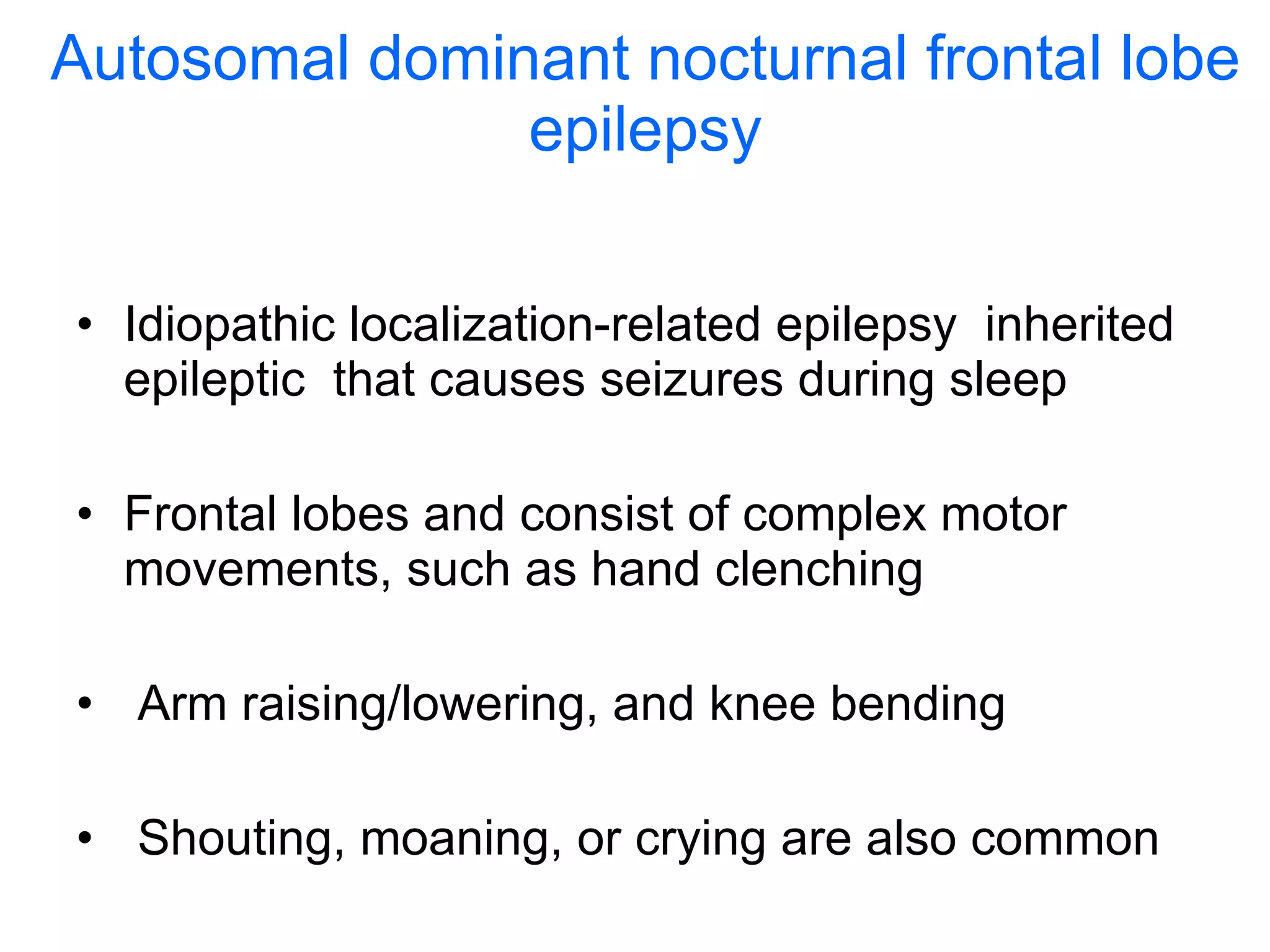 Autosomal dominant nocturnal frontal lobe epilepsy

• Idiopathic localization-related epilepsy inherited epileptic that causes seizures during sleep

• Frontal lobes and consist of complex motor movements, such as hand clenching

• Arm raising/lowering, and knee bending

• Shouting, moaning, or crying are also common